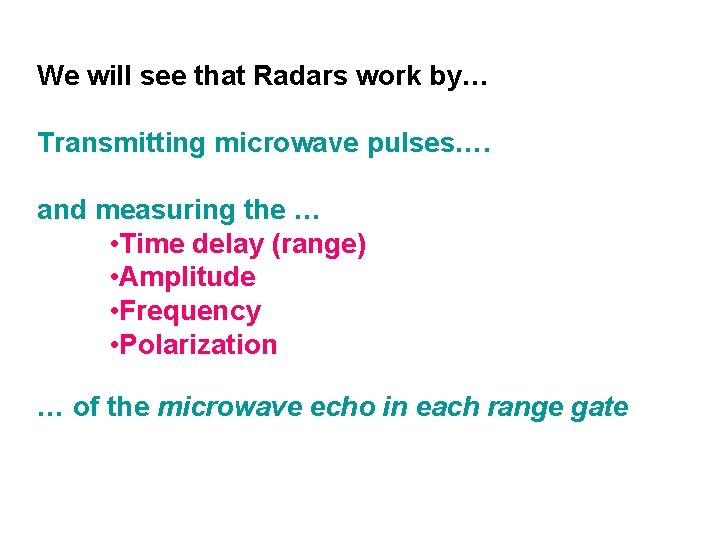 We will see that Radars work by…

Transmitting microwave pulses….

and measuring the …
•Time delay (range)
•Amplitude
•Frequency
•Polarization

… of the microwave echo in each range gate